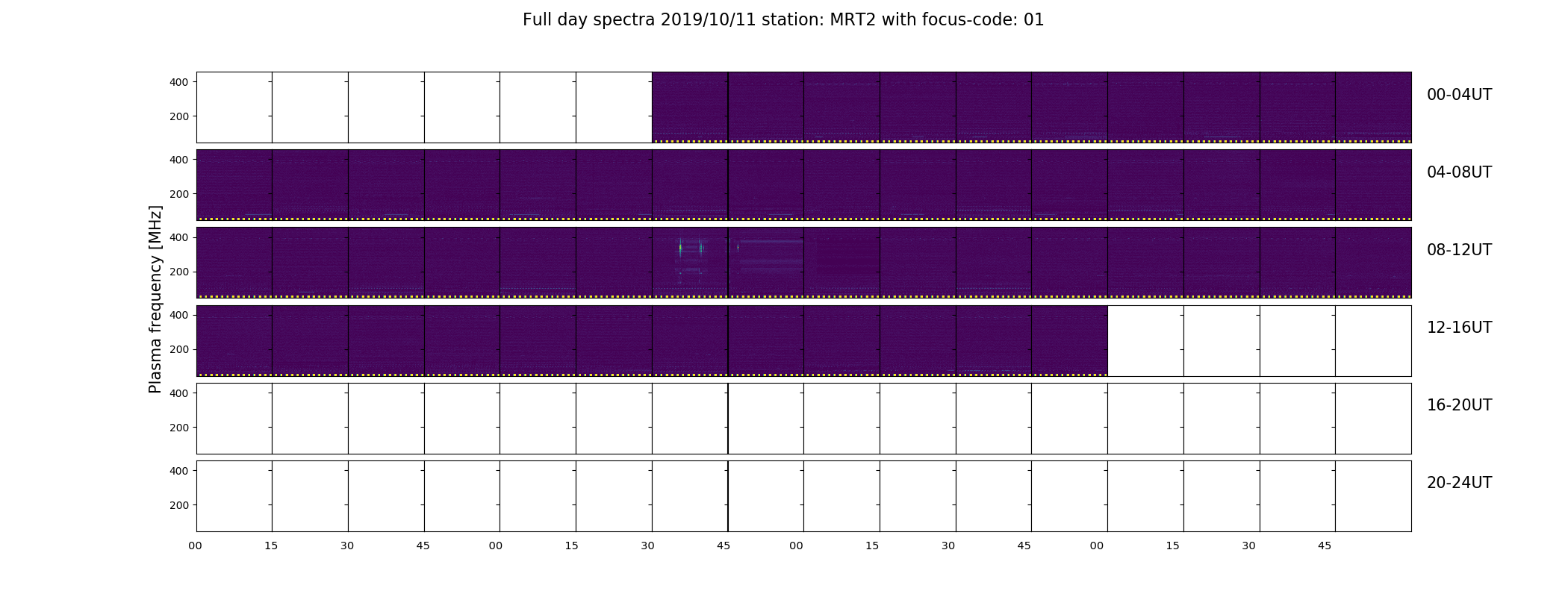 Full day spectra 2019/10/11 station: MRT2 with focus-code: 01

Plasma frequency [MHz]

400
200
00-04UT

400
200
04-08UT

400
200
08-12UT

400
200
12-16UT

400
200
16-20UT

400
200
20-24UT

00 15 30 45 00 15 30 45 00 15 30 45 00 15 30 45